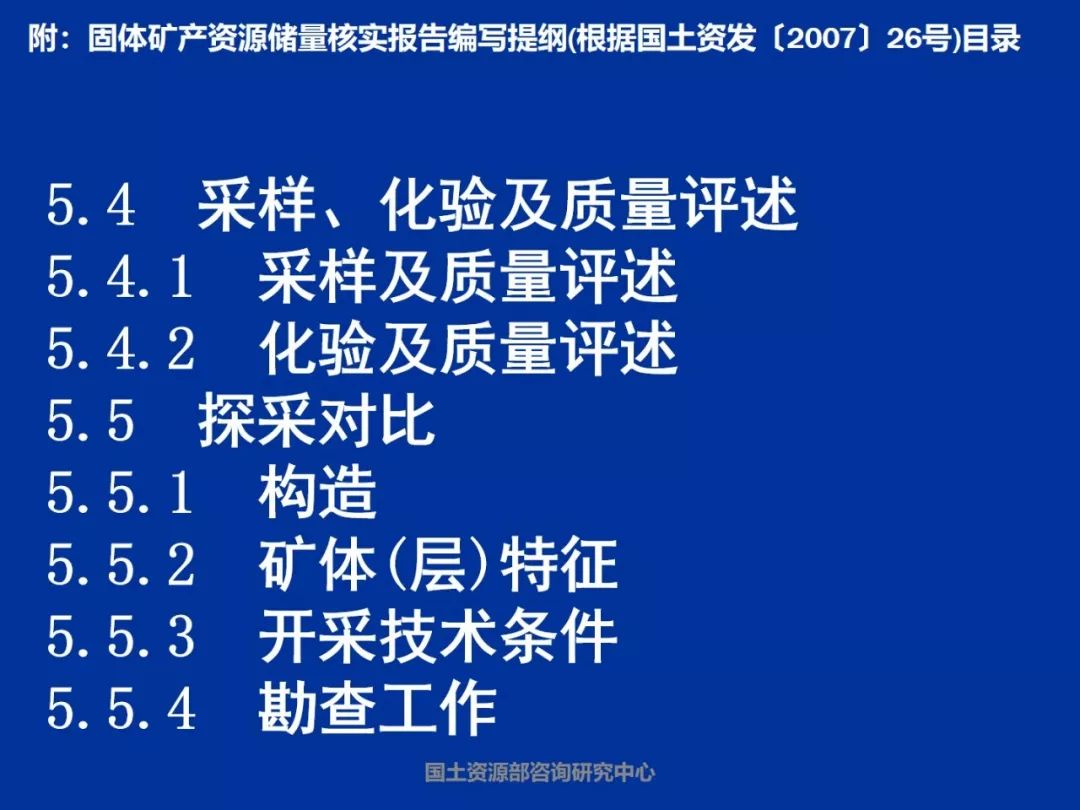 附：固体矿产资源储量核实报告编写提纲(根据国土资发〔2007〕26号)目录

5.4　采样、化验及质量评述
5.4.1　采样及质量评述
5.4.2　化验及质量评述
5.5　探采对比
5.5.1　构造
5.5.2　矿体(层)特征
5.5.3　开采技术条件
5.5.4　勘查工作

国土资源部咨询研究中心